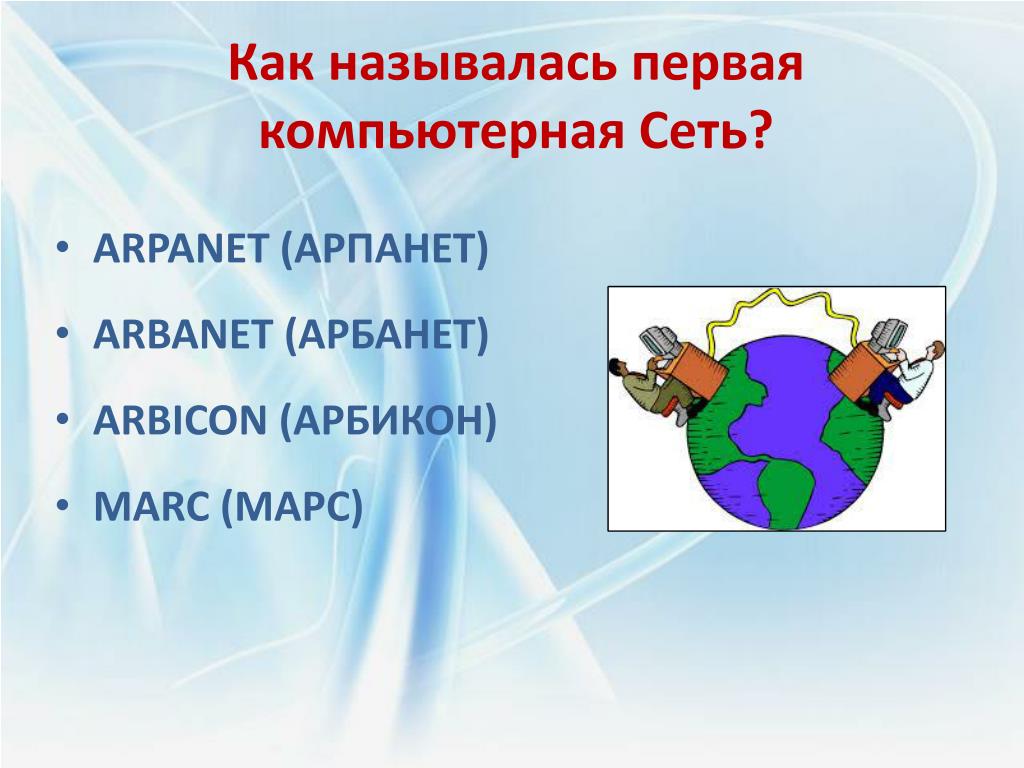 Как называлась первая компьютерная Сеть?

• ARPANET (АРПАНЕТ)
• ARBANET (АРБАНЕТ)
• ARBICON (АРБИКОН)
• MARC (МАРС)